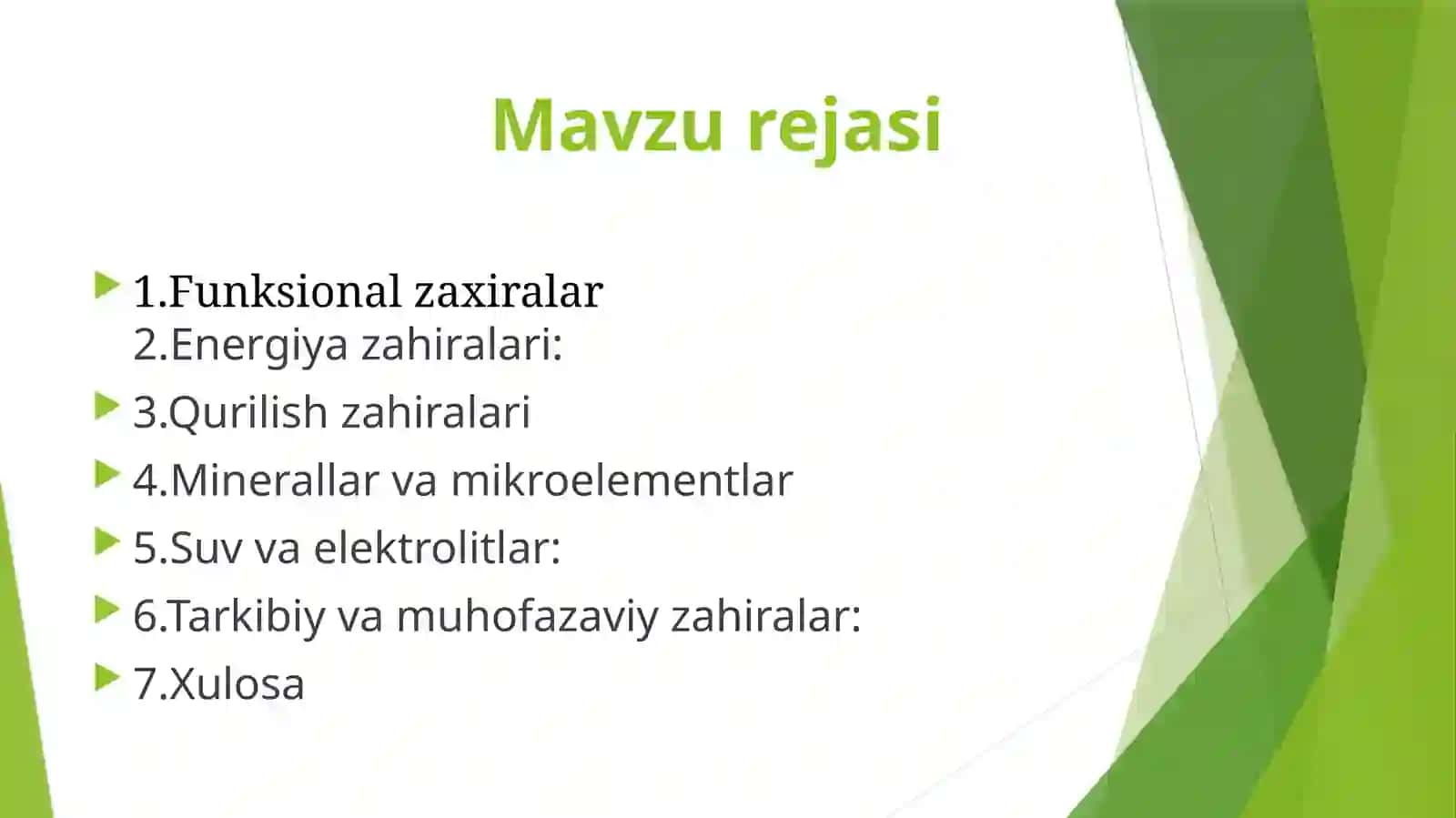 Mavzu rejasi

1.Funksional zaxiralar
2.Energiya zahiralari:

3.Qurilish zahiralari

4.Minerallar va mikroelementlar

5.Suv va elektrolitlar:

6.Tarkibiy va muhofazaviy zahiralar:

7.Xulosa